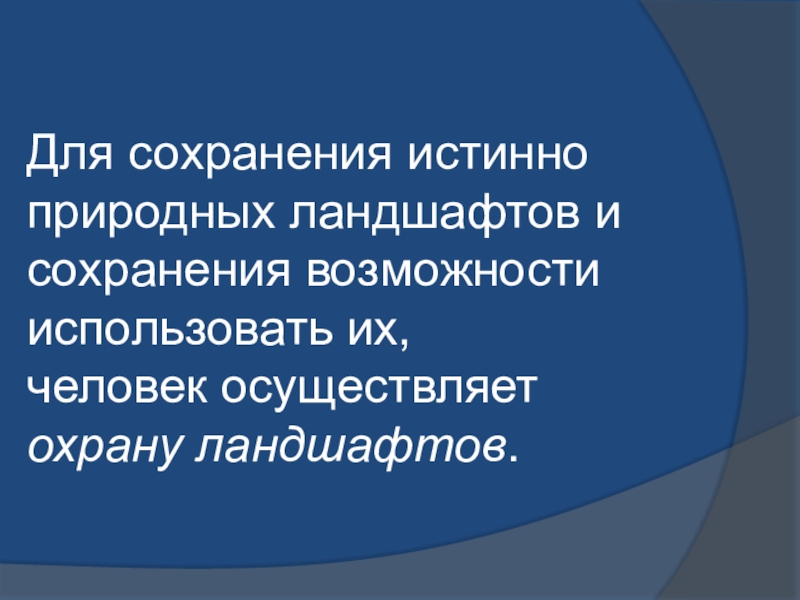 Для сохранения истинно природных ландшафтов и сохранения возможности использовать их, человек осуществляет охрану ландшафтов.